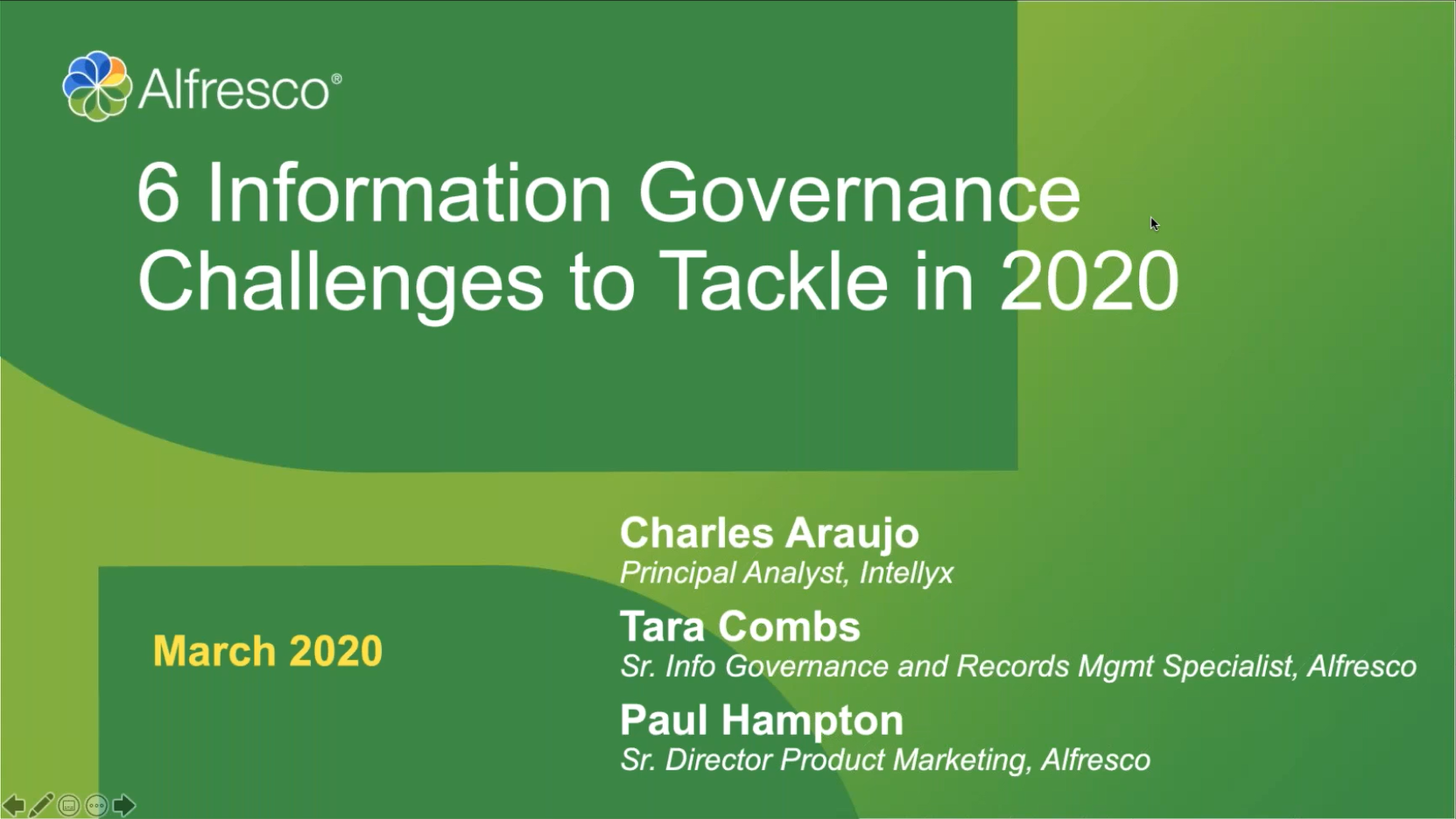 Alfresco®

6 Information Governance Challenges to Tackle in 2020

March 2020

Charles Araujo
Principal Analyst, Intellyx

Tara Combs
Sr. Info Governance and Records Mgmt Specialist, Alfresco

Paul Hampton
Sr. Director Product Marketing, Alfresco